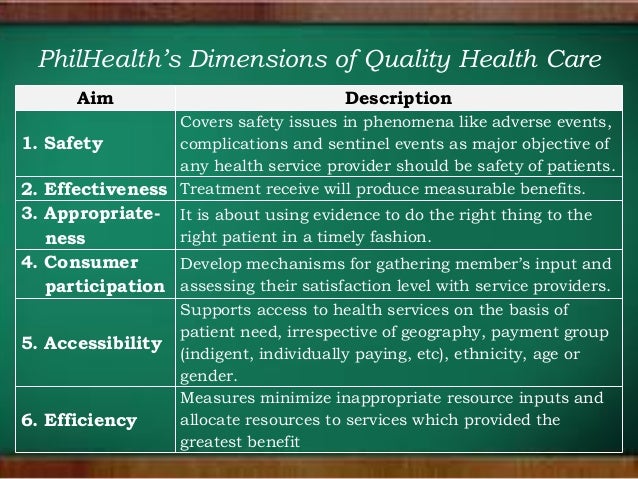 PhilHealth's Dimensions of Quality Health Care

| Aim | Description |
|---|---|
| 1. Safety | Covers safety issues in phenomena like adverse events, complications and sentinel events as major objective of any health service provider should be safety of patients. |
| 2. Effectiveness | Treatment receive will produce measurable benefits. |
| 3. Appropriateness | It is about using evidence to do the right thing to the right patient in a timely fashion. |
| 4. Consumer participation | Develop mechanisms for gathering member's input and assessing their satisfaction level with service providers. |
| 5. Accessibility | Supports access to health services on the basis of patient need, irrespective of geography, payment group (indigent, individually paying, etc), ethnicity, age or gender. |
| 6. Efficiency | Measures minimize inappropriate resource inputs and allocate resources to services which provided the greatest benefit |